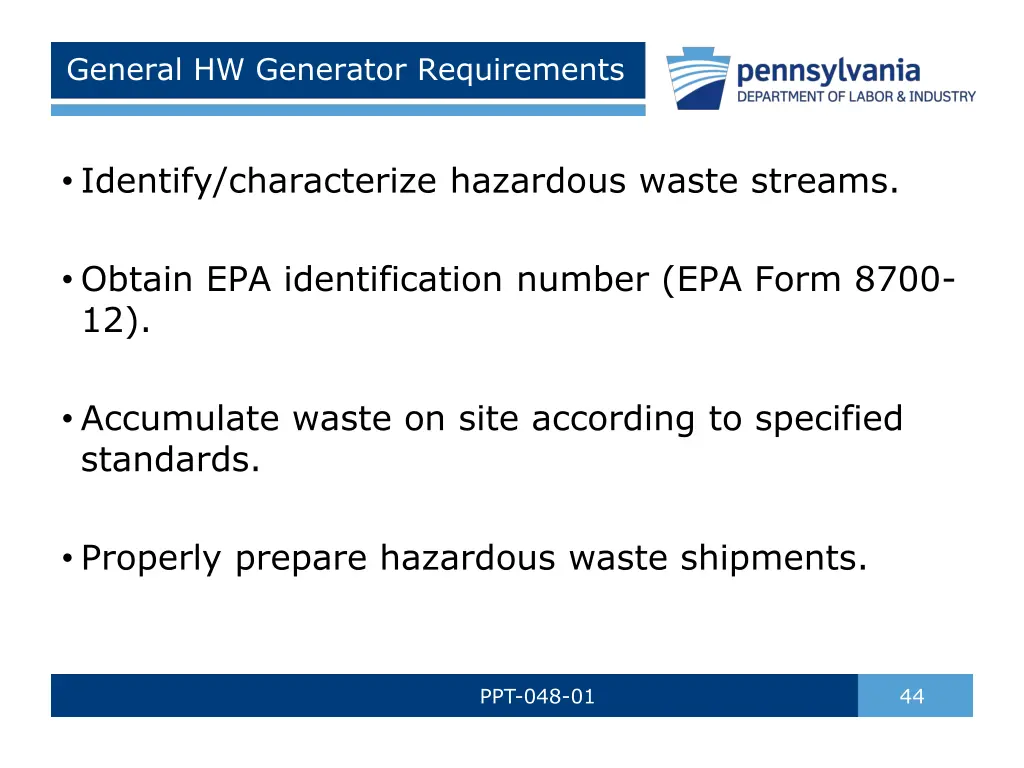 General HW Generator Requirements

pennsylvania
DEPARTMENT OF LABOR & INDUSTRY

• Identify/characterize hazardous waste streams.

• Obtain EPA identification number (EPA Form 8700-12).

• Accumulate waste on site according to specified standards.

• Properly prepare hazardous waste shipments.

PPT-048-01

44